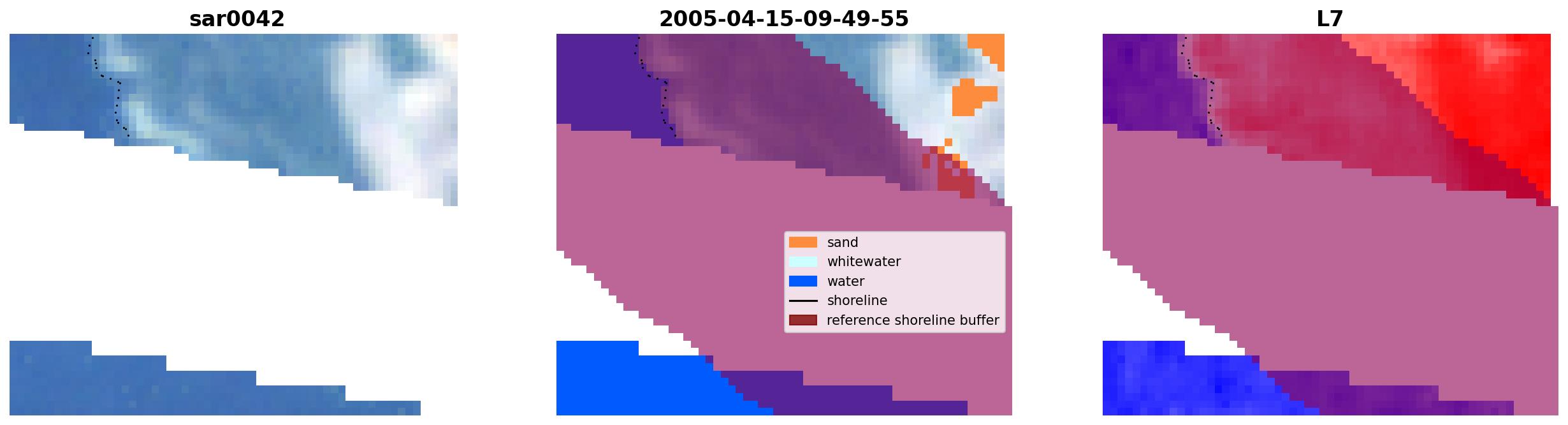 sar0042

2005-04-15-09-49-55

sand
whitewater
water
shoreline
reference shoreline buffer

L7